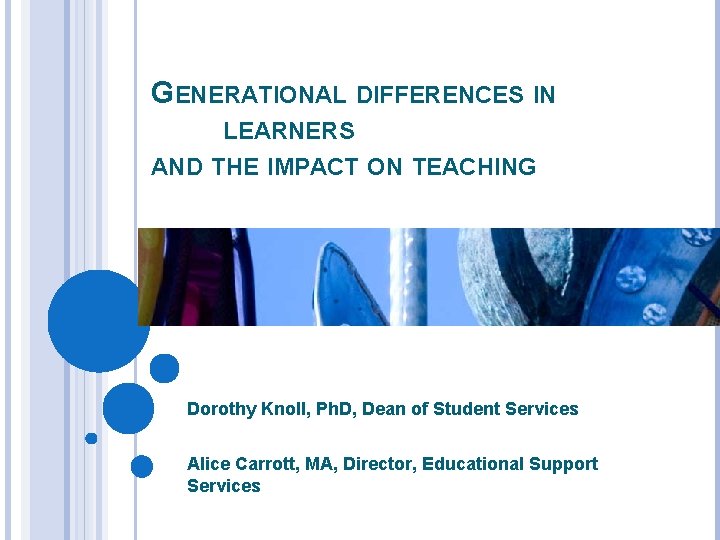 GENERATIONAL DIFFERENCES IN LEARNERS
AND THE IMPACT ON TEACHING

Dorothy Knoll, PhD, Dean of Student Services

Alice Carrott, MA, Director, Educational Support Services